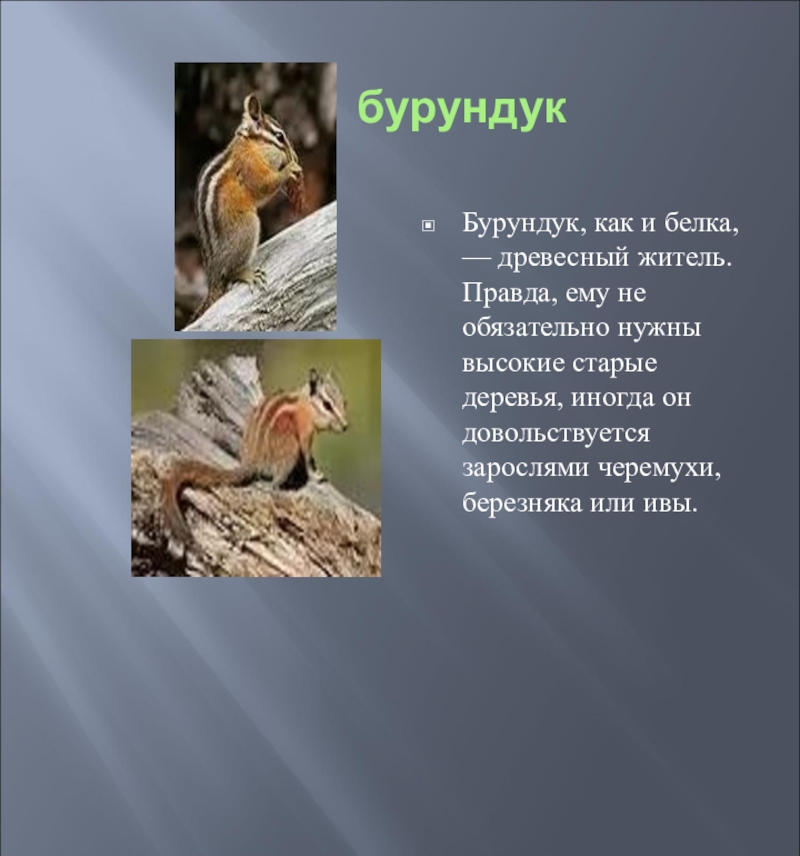 бурундук

Бурундук, как и белка, — древесный житель. Правда, ему не обязательно нужны высокие старые деревья, иногда он довольствуется зарослями черемухи, березняка или ивы.